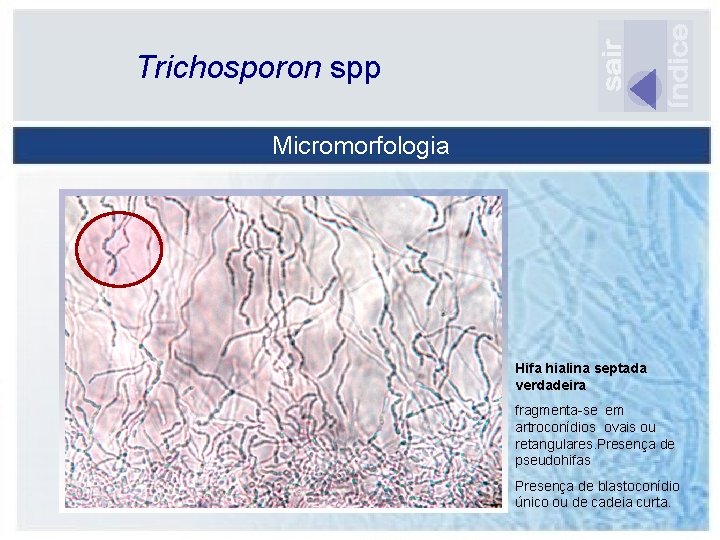 Trichosporon spp

sair

índice

Micromorfologia

Hifa hialina septada verdadeira

fragmenta-se em artroconídios ovais ou retangulares.Presença de pseudohifas

Presença de blastoconídio único ou de cadeia curta.